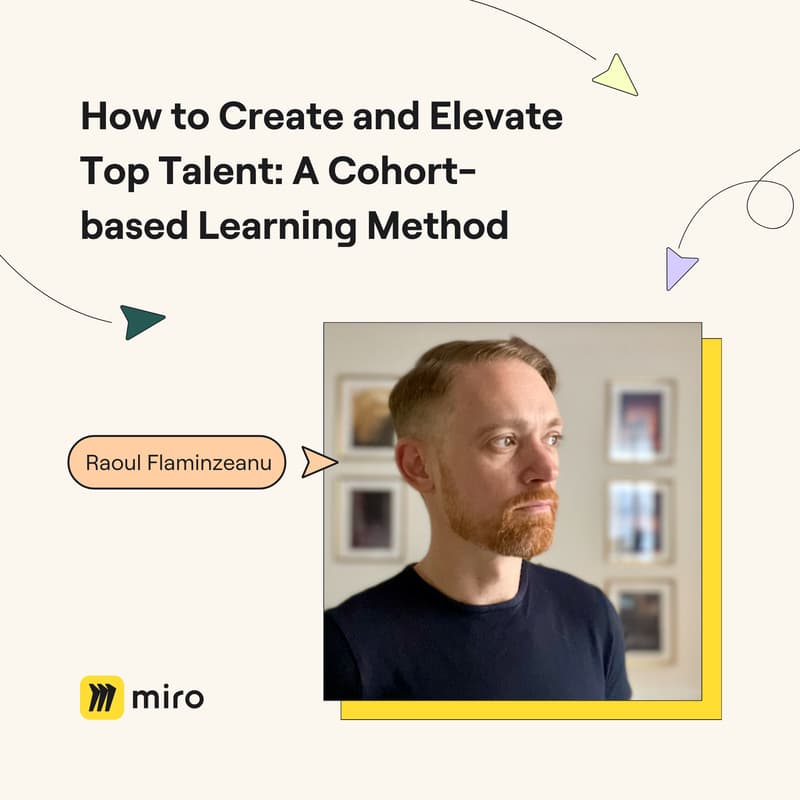 How to Create and Elevate Top Talent: A Cohort-based Learning Method

Raoul Flaminzeanu

miro